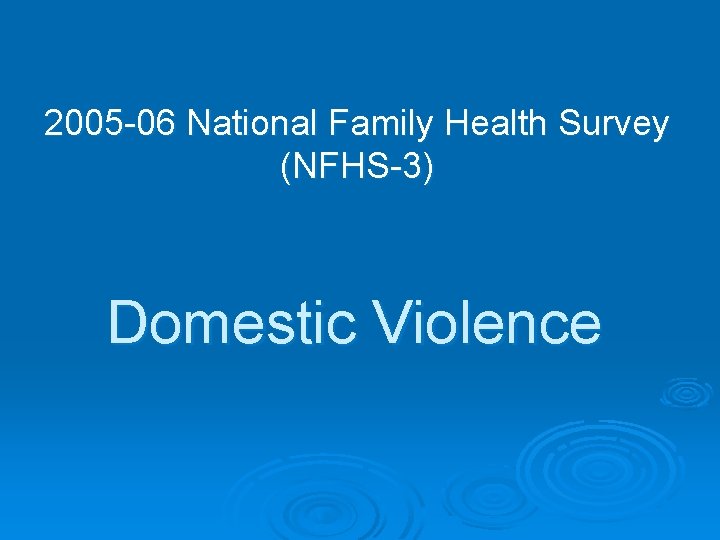 2005-06 National Family Health Survey (NFHS-3)

Domestic Violence